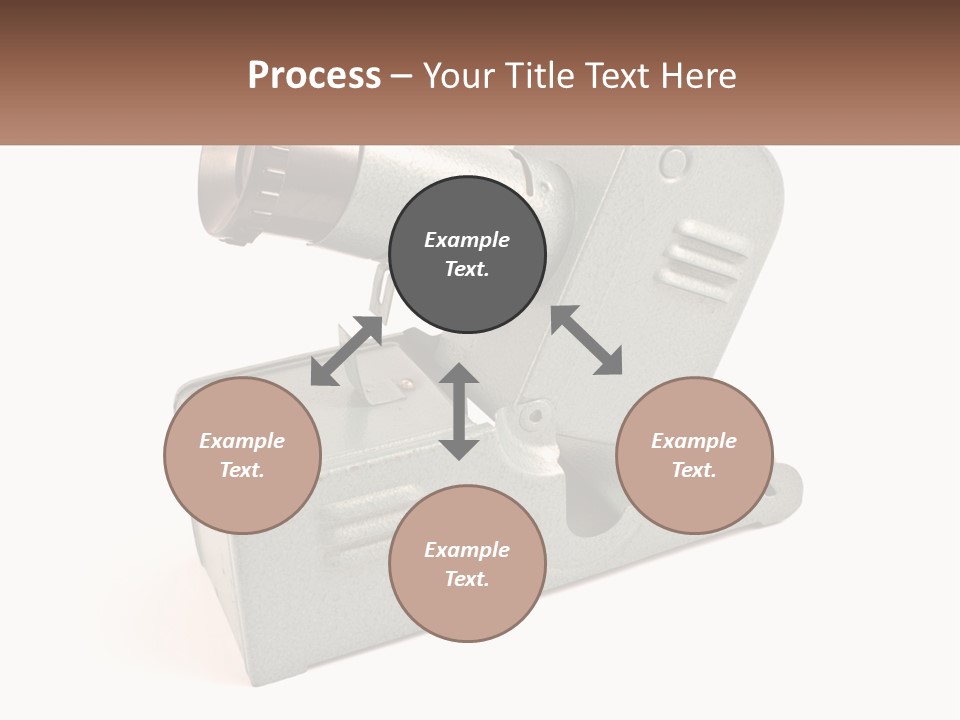 Process – Your Title Text Here

Example Text.

Example Text.

Example Text.

Example Text.